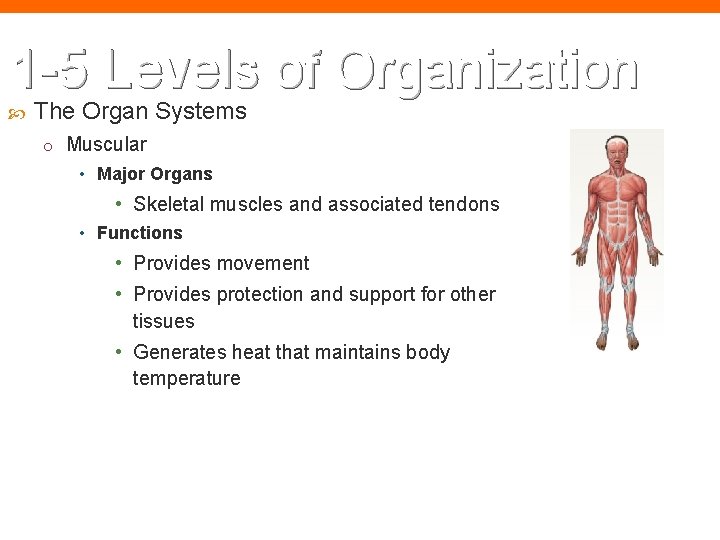 1-5 Levels of Organization

The Organ Systems

Muscular

Major Organs

Skeletal muscles and associated tendons

Functions

Provides movement

Provides protection and support for other tissues

Generates heat that maintains body temperature